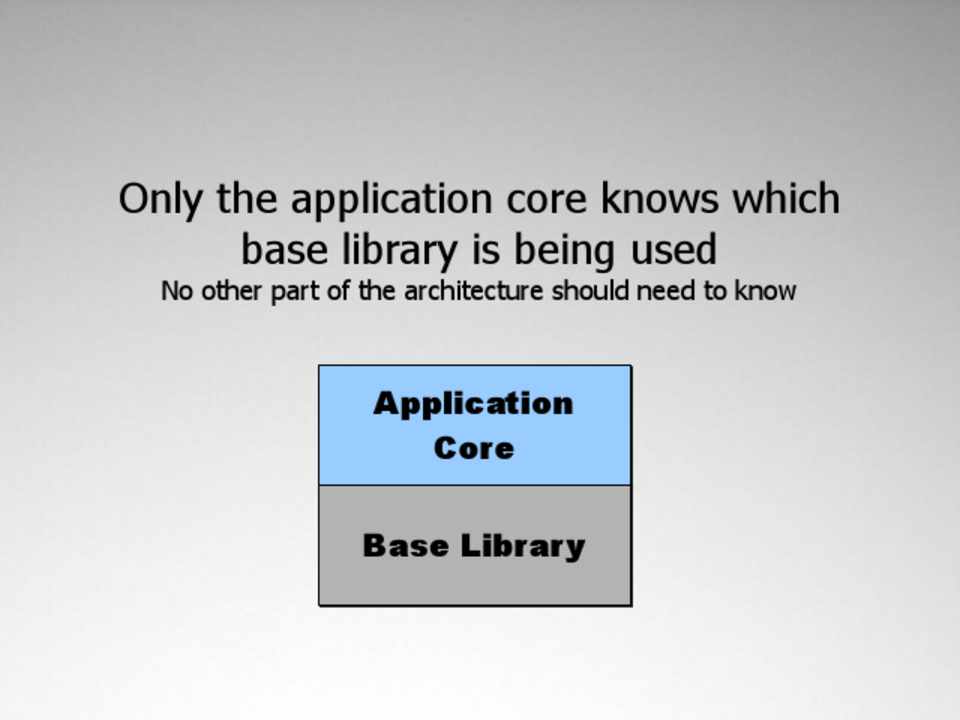 Only the application core knows which base library is being used
No other part of the architecture should need to know

Application Core

Base Library